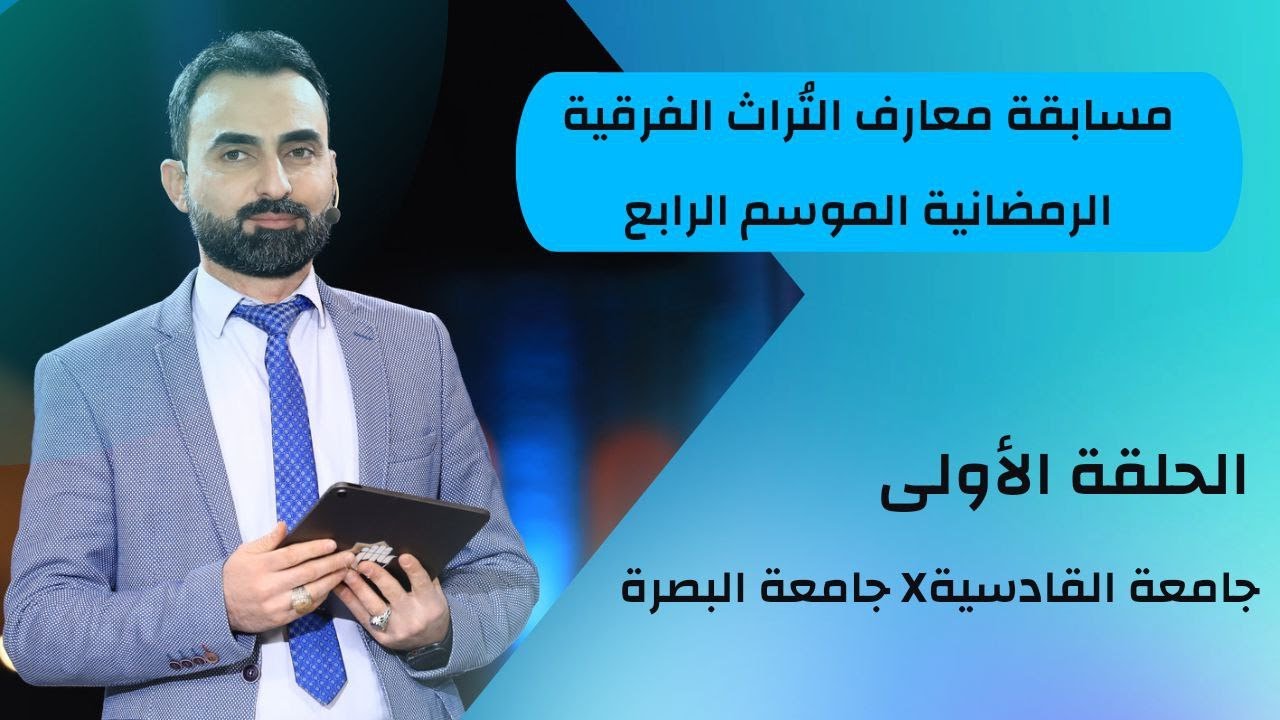 مسابقة معارف التُراث الفرقية الرمضانية الموسم الرابع

الحلقة الأولى

جامعة القادسيةX جامعة البصرة